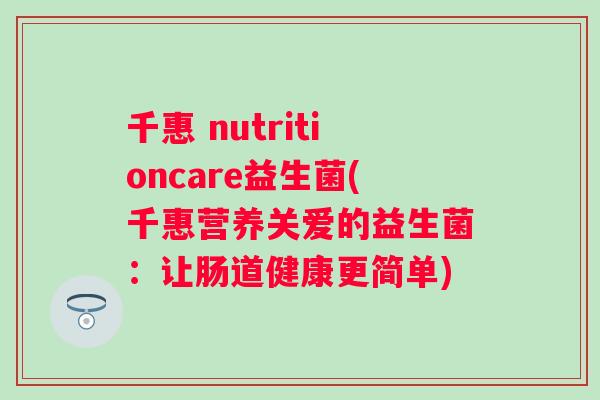 千惠 nutritioncare益生菌(千惠营养关爱的益生菌：让肠道健康更简单)